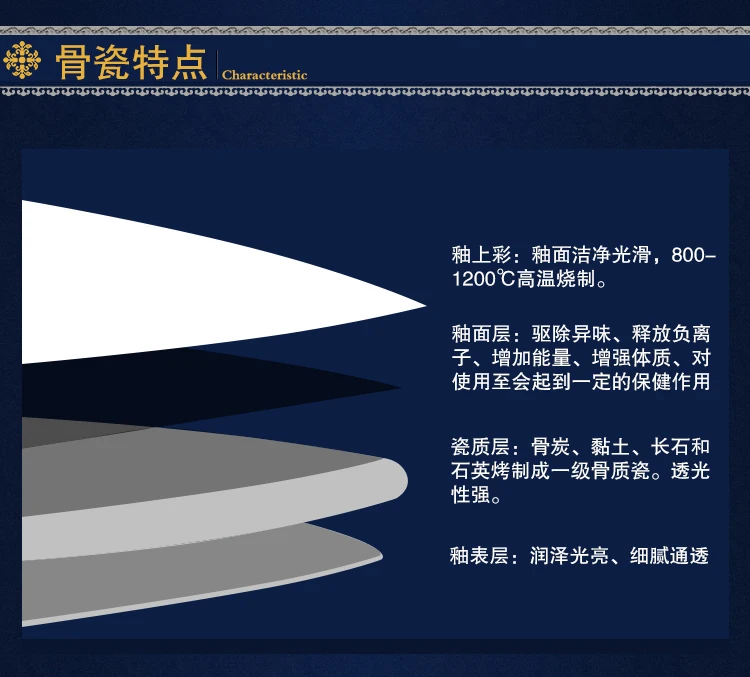 骨瓷特点 Characteristic

釉上彩：釉面洁净光滑，800-1200℃高温烧制。

釉面层：驱除异味、释放负离子、增加能量、增强体质、对使用至会起到一定的保健作用

瓷质层：骨炭、黏土、长石和石英烤制成一级骨质瓷。透光性强。

釉表层：润泽光亮、细腻通透